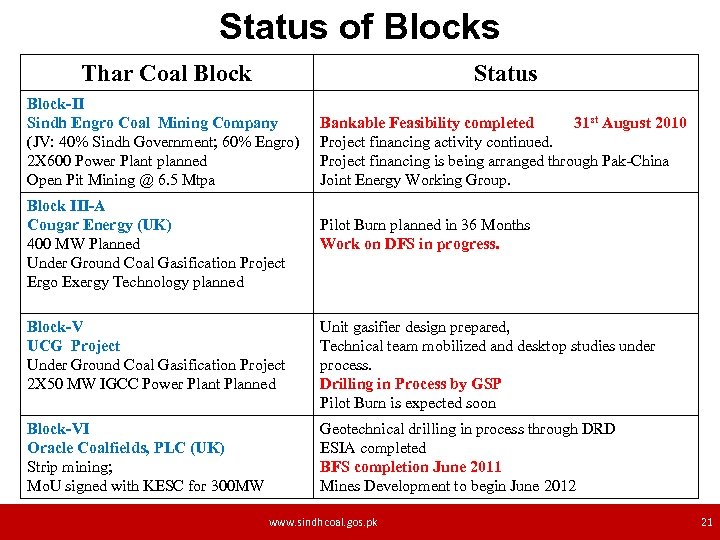 Status of Blocks

| Thar Coal Block | Status |
|---|---|
| Block-II Sindh Engro Coal Mining Company (JV: 40% Sindh Government; 60% Engro) 2X600 Power Plant planned Open Pit Mining @ 6.5 Mtpa | Bankable Feasibility completed 31$^{st}$ August 2010 Project financing activity continued. Project financing is being arranged through Pak-China Joint Energy Working Group. |
| Block III-A Cougar Energy (UK) 400 MW Planned Under Ground Coal Gasification Project Ergo Exergy Technology planned | Pilot Burn planned in 36 Months Work on DFS in progress. |
| Block-V UCG Project Under Ground Coal Gasification Project 2X50 MW IGCC Power Plant Planned | Unit gasifier design prepared, Technical team mobilized and desktop studies under process. Drilling in Process by GSP Pilot Burn is expected soon |
| Block-VI Oracle Coalfields, PLC (UK) Strip mining; MoU signed with KESC for 300MW | Geotechnical drilling in process through DRD ESIA completed BFS completion June 2011 Mines Development to begin June 2012 |

www.sindhcoal.gos.pk

21